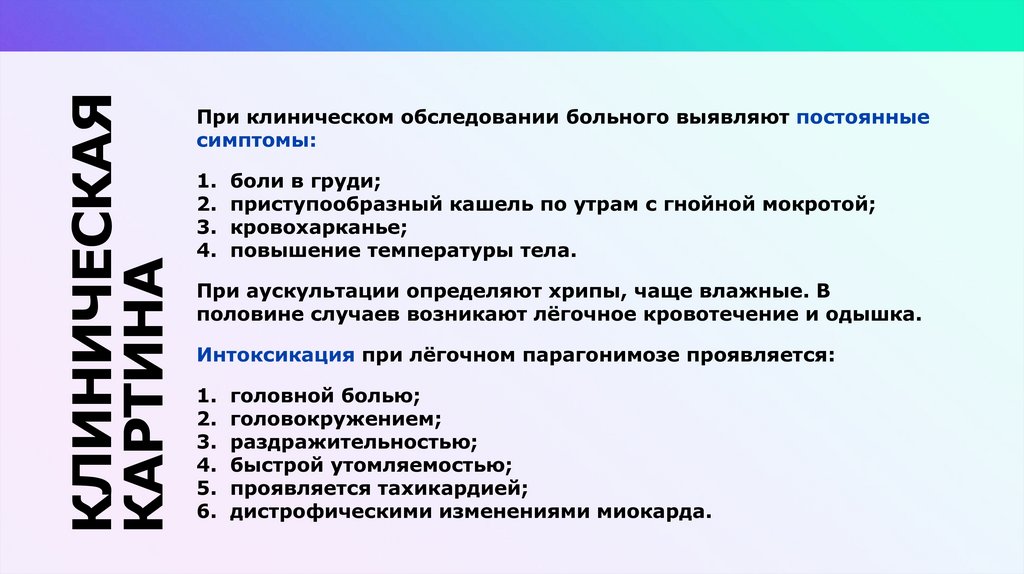 КЛИНИЧЕСКАЯ КАРТИНА

При клиническом обследовании больного выявляют постоянные симптомы:

1. боли в груди;
2. приступообразный кашель по утрам с гнойной мокротой;
3. кровохарканье;
4. повышение температуры тела.

При аускультации определяют хрипы, чаще влажные. В половине случаев возникают лёгочное кровотечение и одышка.

Интоксикация при лёгочном парагонимозе проявляется:

1. головной болью;
2. головокружением;
3. раздражительностью;
4. быстрой утомляемостью;
5. проявляется тахикардией;
6. дистрофическими изменениями миокарда.